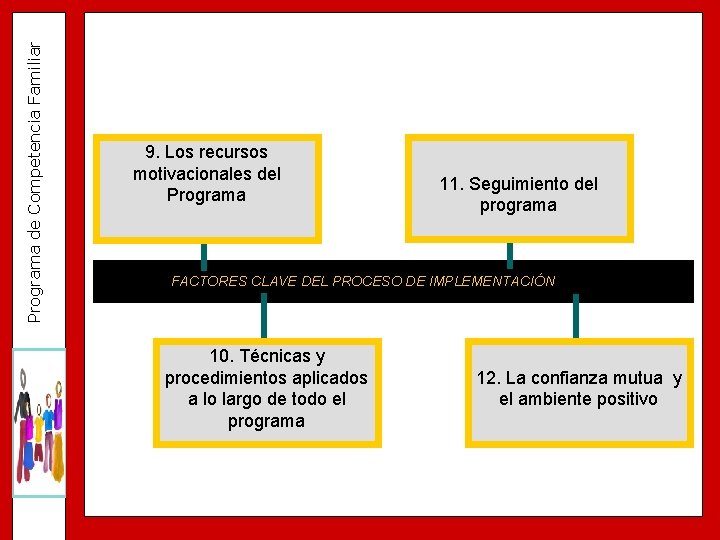 Programa de Competencia Familiar

9. Los recursos motivacionales del Programa

11. Seguimiento del programa

FACTORES CLAVE DEL PROCESO DE IMPLEMENTACIÓN

10. Técnicas y procedimientos aplicados a lo largo de todo el programa

12. La confianza mutua y el ambiente positivo